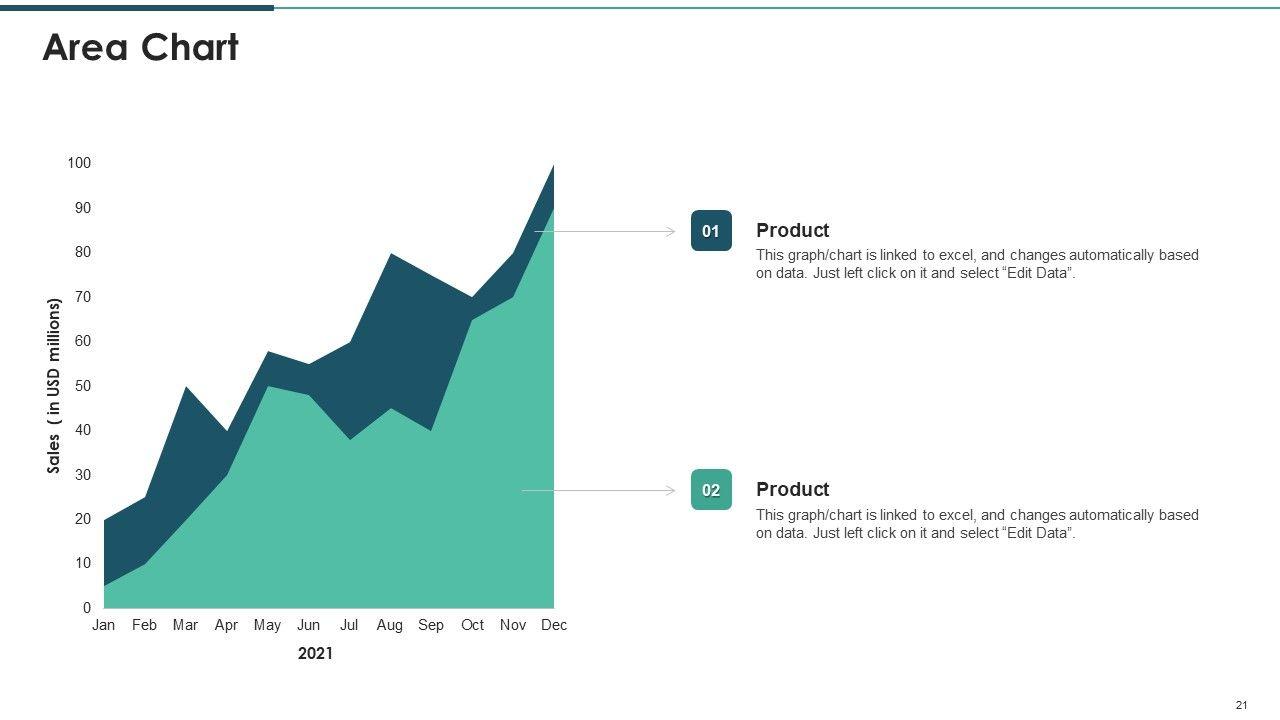 Area Chart

Sales ( in USD millions)

100
90
80
70
60
50
40
30
20
10
0

Jan Feb Mar Apr May Jun Jul Aug Sep Oct Nov Dec

2021

01
Product
This graph/chart is linked to excel, and changes automatically based on data. Just left click on it and select “Edit Data”.

02
Product
This graph/chart is linked to excel, and changes automatically based on data. Just left click on it and select “Edit Data”.

21